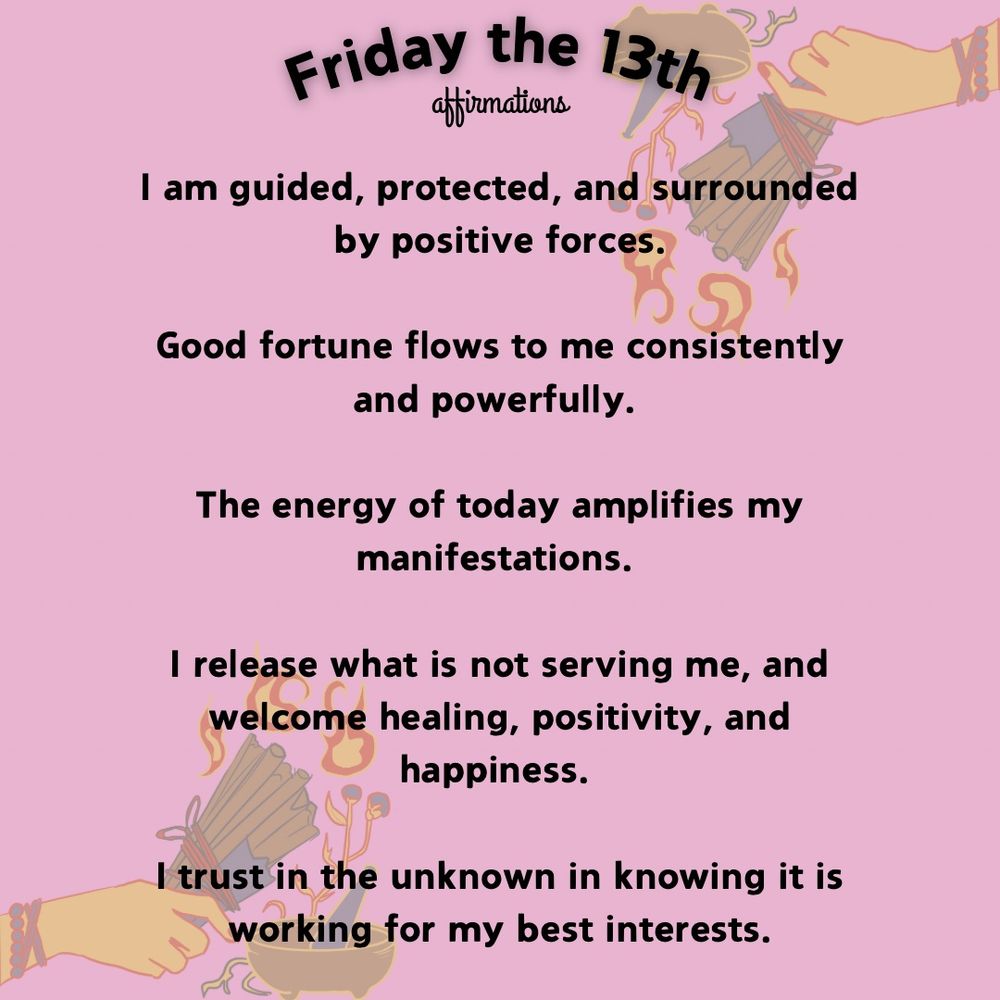 Friday the 13th
affirmations

I am guided, protected, and surrounded by positive forces.

Good fortune flows to me consistently and powerfully.

The energy of today amplifies my manifestations.

I release what is not serving me, and welcome healing, positivity, and happiness.

I trust in the unknown in knowing it is working for my best interests.